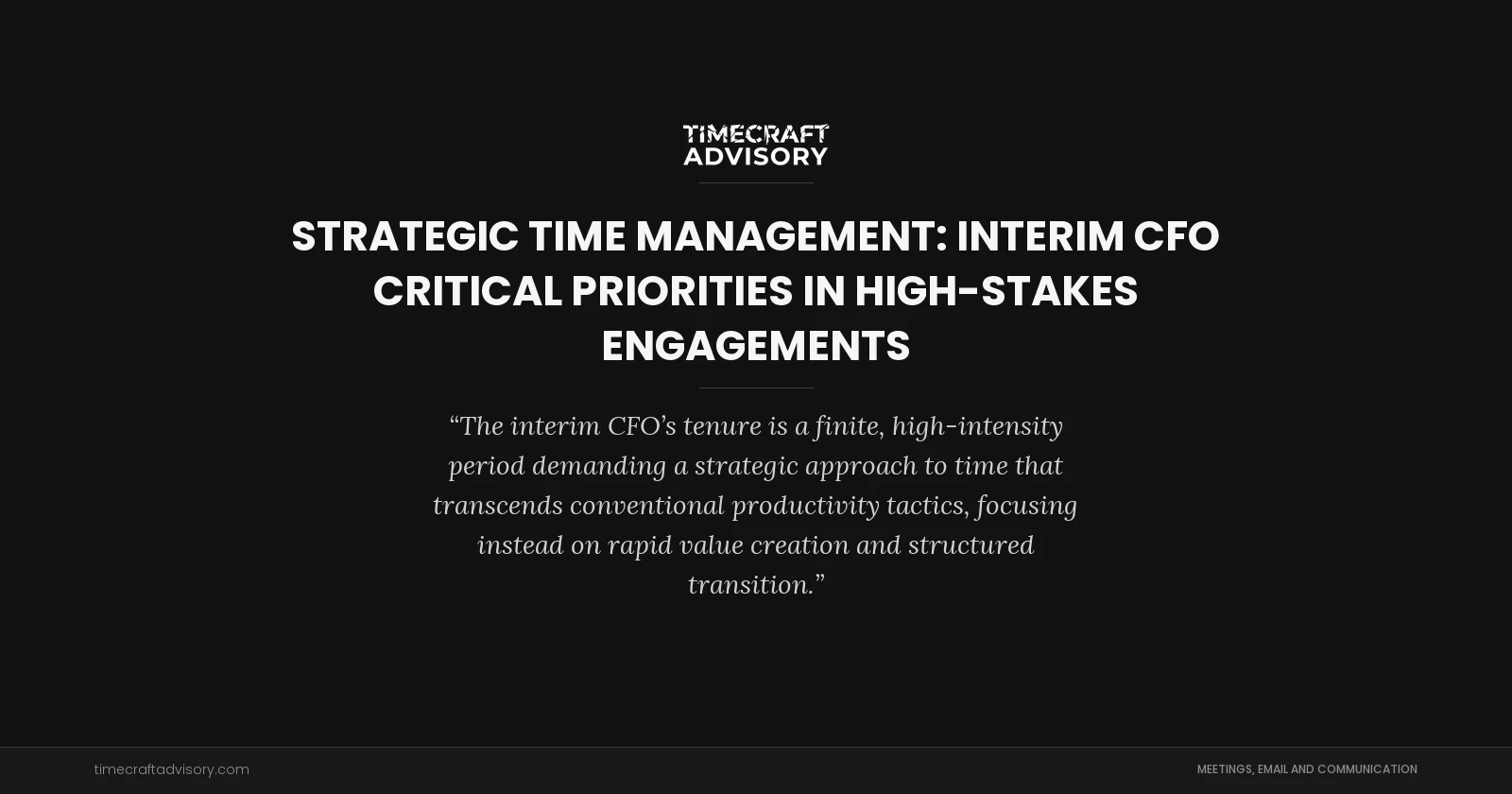 TIMECRAFT
ADVISORY

STRATEGIC TIME MANAGEMENT: INTERIM CFO CRITICAL PRIORITIES IN HIGH-STAKES ENGAGEMENTS

“The interim CFO’s tenure is a finite, high-intensity period demanding a strategic approach to time that transcends conventional productivity tactics, focusing instead on rapid value creation and structured transition.”

timecraftadvisory.com

MEETINGS, EMAIL AND COMMUNICATION